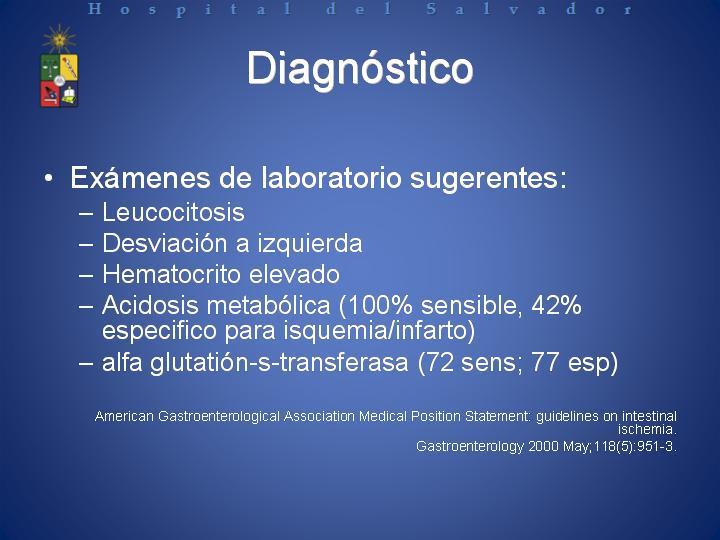 Hospital del Salvador

Diagnóstico

• Exámenes de laboratorio sugerentes:
– Leucocitosis
– Desviación a izquierda
– Hematocrito elevado
– Acidosis metabólica (100% sensible, 42% especifico para isquemia/infarto)
– alfa glutatión-s-transferasa (72 sens; 77 esp)

American Gastroenterological Association Medical Position Statement: guidelines on intestinal ischemia.
Gastroenterology 2000 May;118(5):951-3.